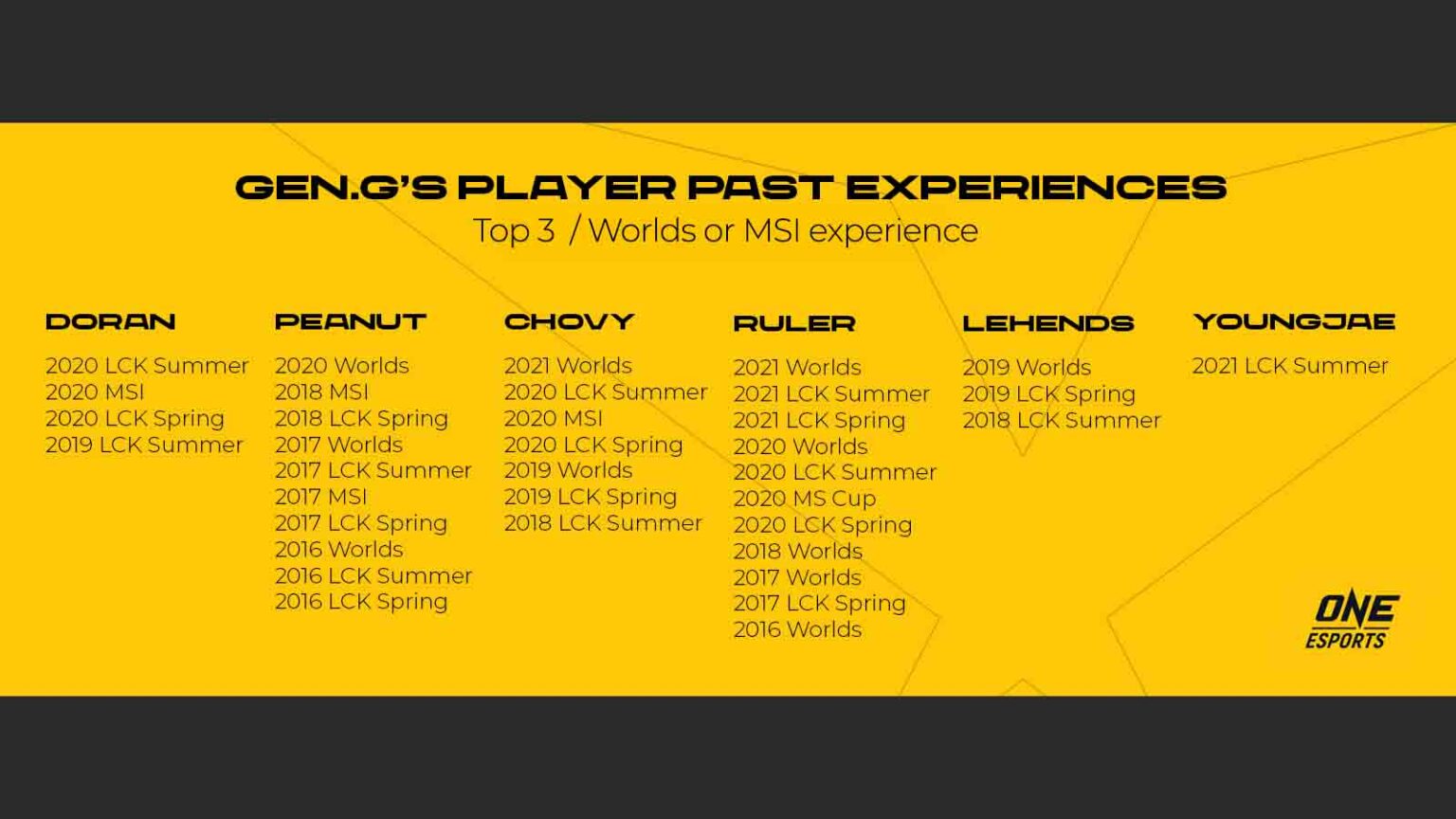 GEN.G'S PLAYER PAST EXPERIENCES
Top 3 / Worlds or MSI experience

DORAN
2020 LCK Summer
2020 MSI
2020 LCK Spring
2019 LCK Summer

PEANUT
2020 Worlds
2018 MSI
2018 LCK Spring
2017 Worlds
2017 LCK Summer
2017 MSI
2017 LCK Spring
2016 Worlds
2016 LCK Summer
2016 LCK Spring

CHOVY
2021 Worlds
2020 LCK Summer
2020 MSI
2020 LCK Spring
2019 Worlds
2019 LCK Spring
2018 LCK Summer

RULER
2021 Worlds
2021 LCK Summer
2021 LCK Spring
2020 Worlds
2020 LCK Summer
2020 MS Cup
2020 LCK Spring
2018 Worlds
2017 Worlds
2017 LCK Spring
2016 Worlds

LEHENDS
2019 Worlds
2019 LCK Spring
2018 LCK Summer

YOUNGJAE
2021 LCK Summer

ONE ESPORTS